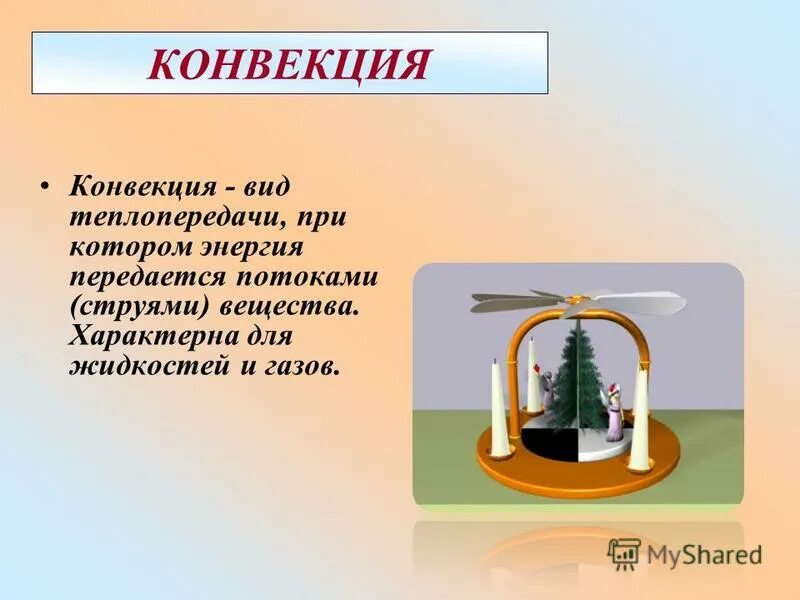 КОНВЕКЦИЯ

• Конвекция - вид теплопередачи, при котором энергия передается потоками (струями) вещества. Характерна для жидкостей и газов.

MyShared